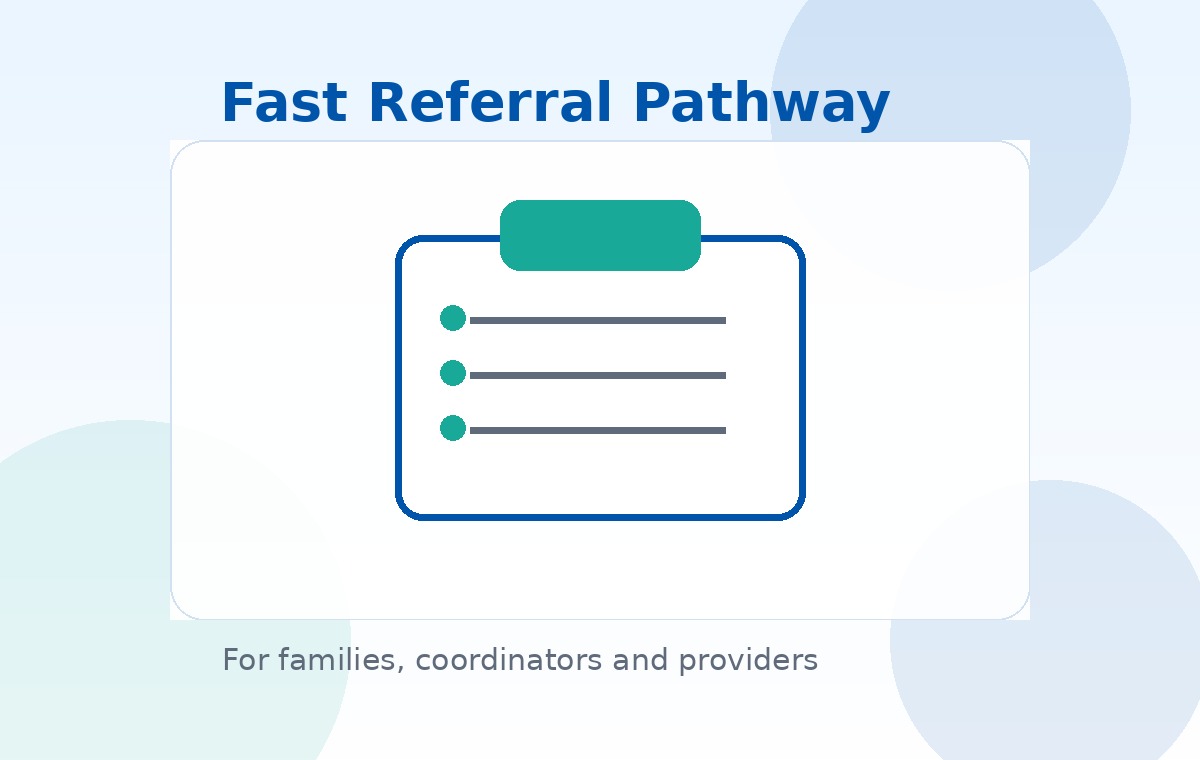 Fast Referral Pathway

For families, coordinators and providers